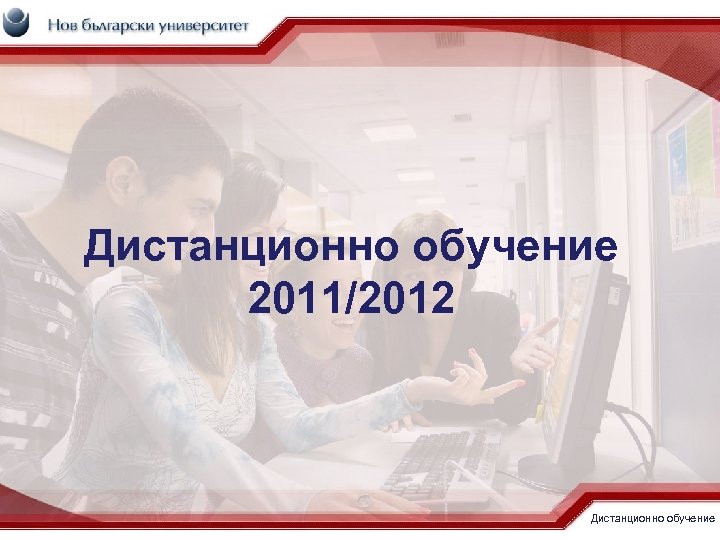 Нов български университет

Дистанционно обучение
2011/2012

Дистанционно обучение